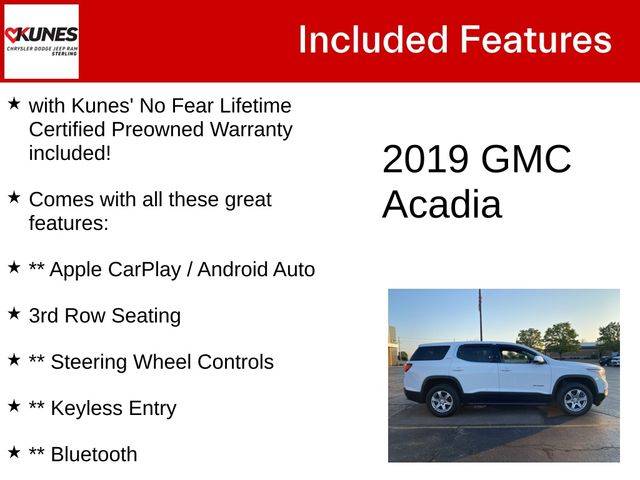 KUNES
CHRYSLER DODGE JEEP RAM
STERLING

Included Features

★ with Kunes' No Fear Lifetime Certified Preowned Warranty included!

★ Comes with all these great features:

★ ** Apple CarPlay / Android Auto

★ 3rd Row Seating

★ ** Steering Wheel Controls

★ ** Keyless Entry

★ ** Bluetooth

2019 GMC Acadia